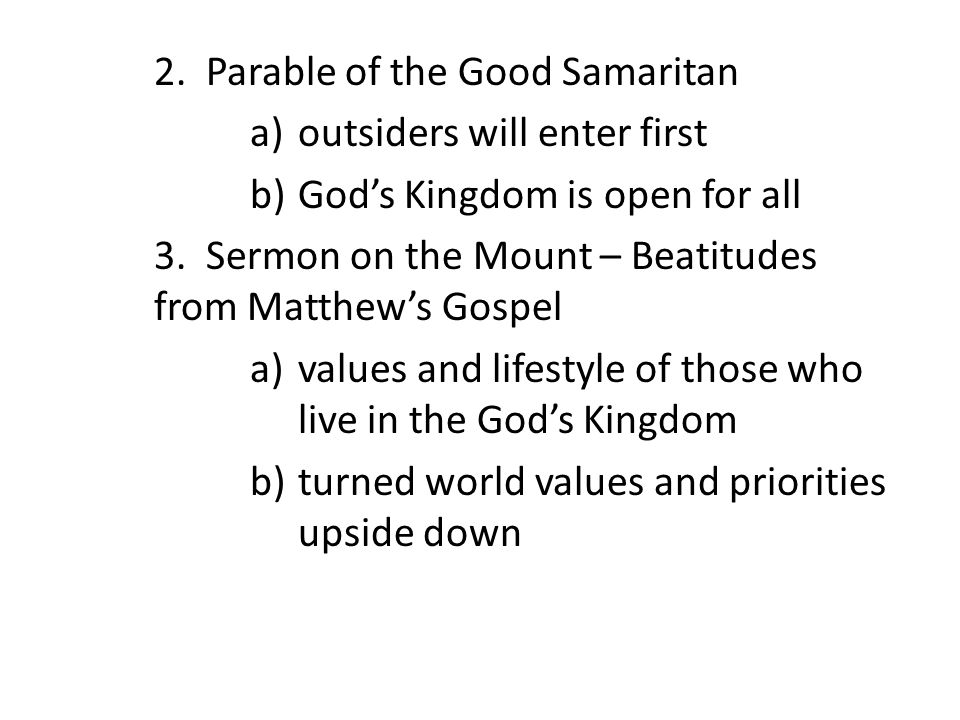 2. Parable of the Good Samaritan

a) outsiders will enter first

b) God’s Kingdom is open for all

3. Sermon on the Mount – Beatitudes from Matthew’s Gospel

a) values and lifestyle of those who live in the God’s Kingdom

b) turned world values and priorities upside down